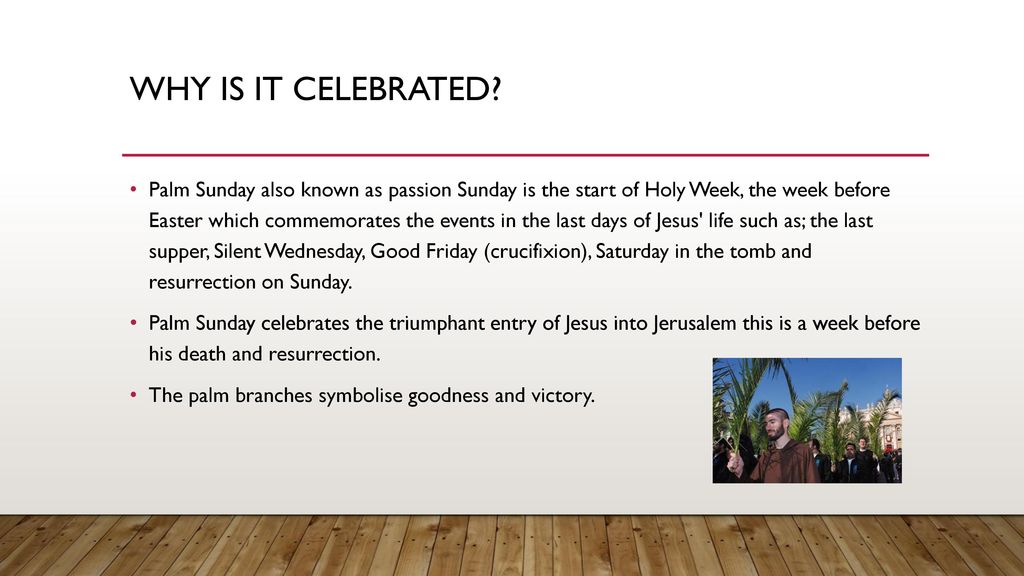 WHY IS IT CELEBRATED?

• Palm Sunday also known as passion Sunday is the start of Holy Week, the week before Easter which commemorates the events in the last days of Jesus' life such as; the last supper, Silent Wednesday, Good Friday (crucifixion), Saturday in the tomb and resurrection on Sunday.

• Palm Sunday celebrates the triumphant entry of Jesus into Jerusalem this is a week before his death and resurrection.

• The palm branches symbolise goodness and victory.